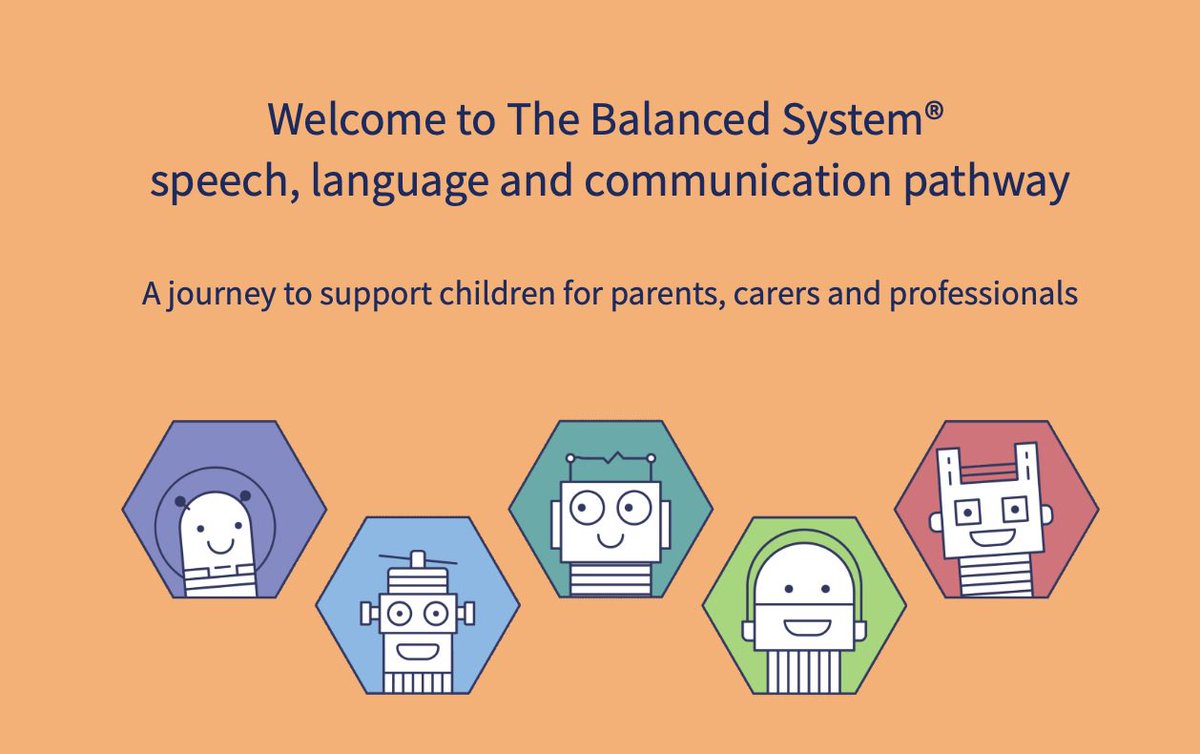 Welcome to The Balanced System®
speech, language and communication pathway

A journey to support children for parents, carers and professionals